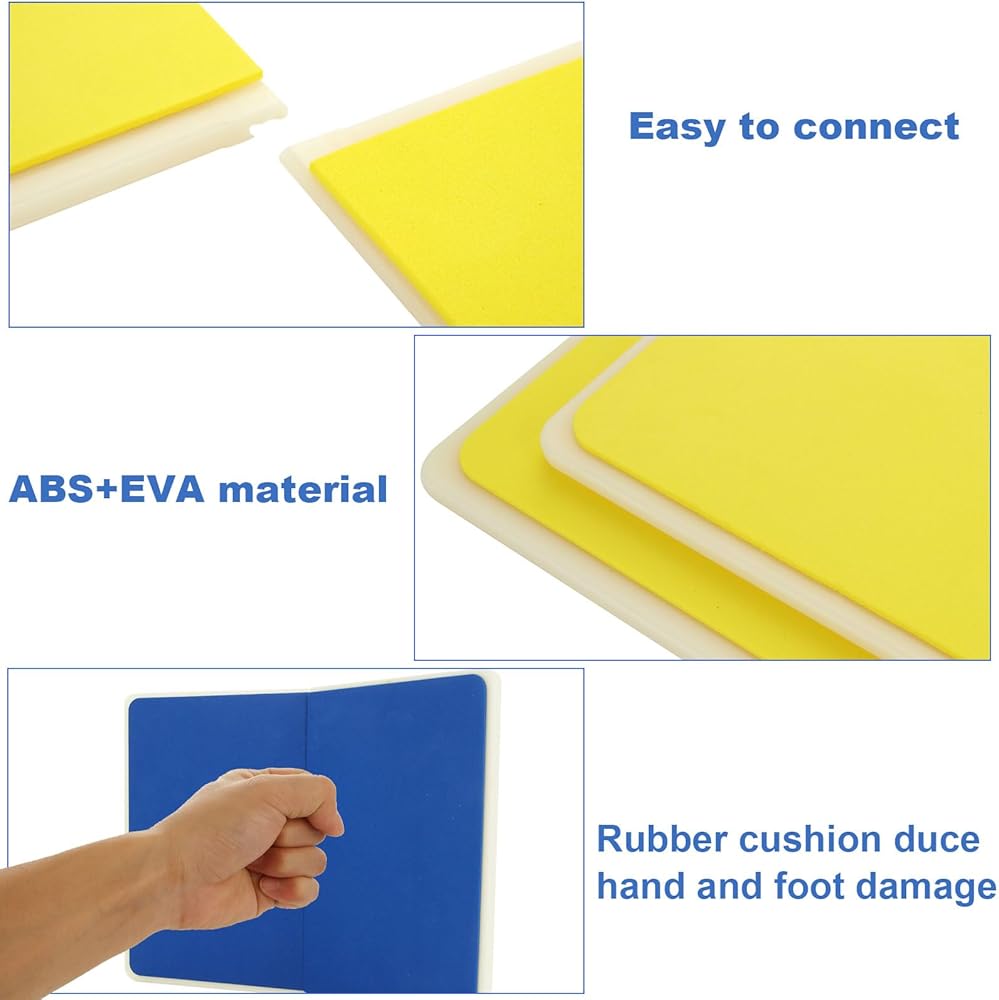 Easy to connect

ABS+EVA material

Rubber cushion duce hand and foot damage